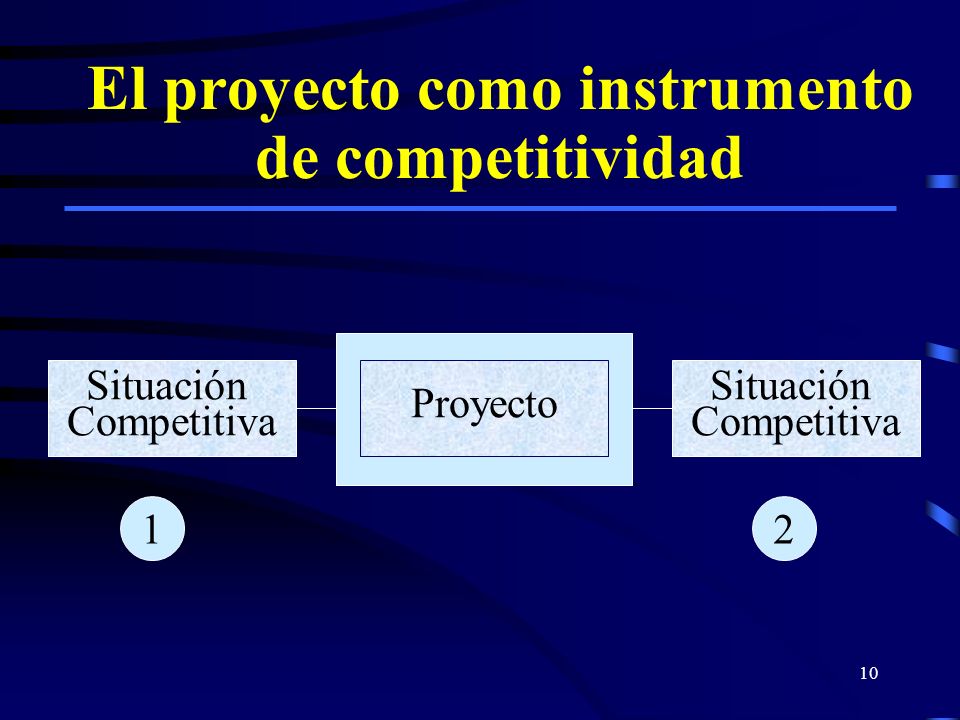 El proyecto como instrumento de competitividad

Situación Competitiva

Proyecto

Situación Competitiva

1

2

10